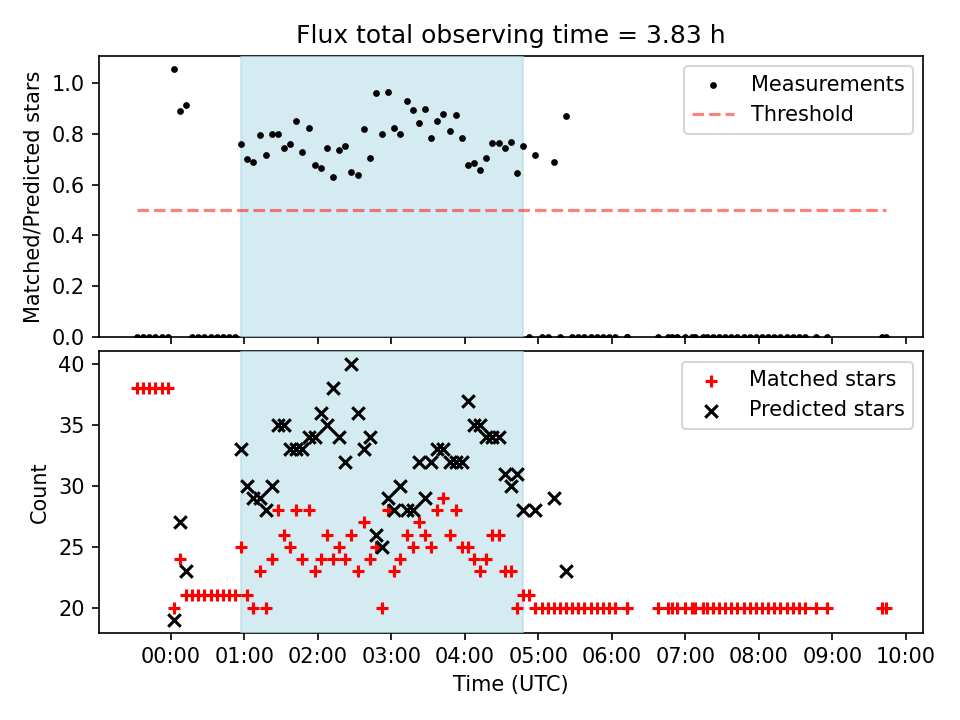 Flux total observing time = 3.83 h

Matched/Predicted stars

1.0
0.8
0.6
0.4
0.2
0.0

Measurements
Threshold

Count

40
35
30
25
20

Matched stars
Predicted stars

00:00 01:00 02:00 03:00 04:00 05:00 06:00 07:00 08:00 09:00 10:00
Time (UTC)